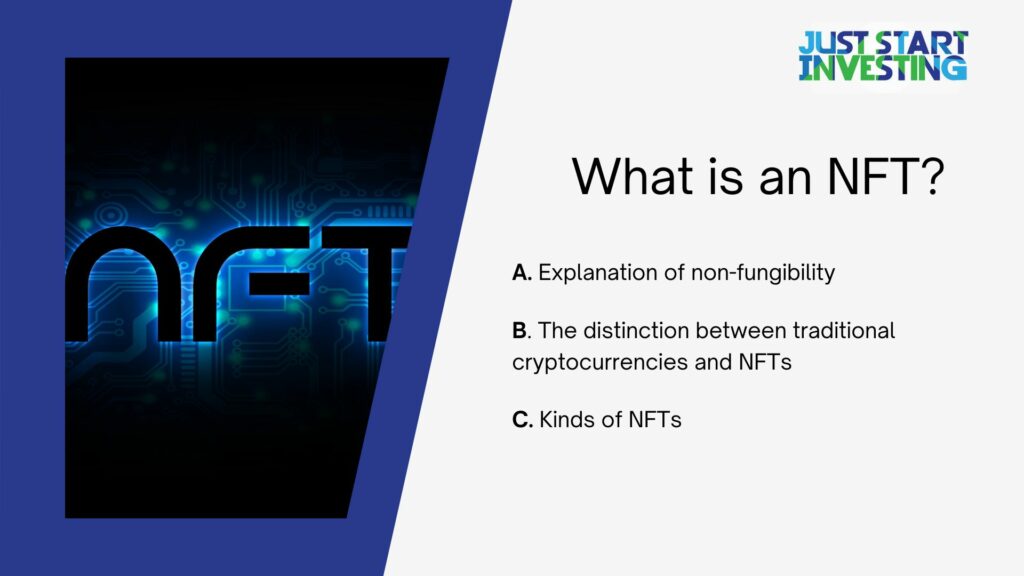 NFT

JUST START INVESTING

What is an NFT?

A. Explanation of non-fungibility

B. The distinction between traditional cryptocurrencies and NFTs

C. Kinds of NFTs